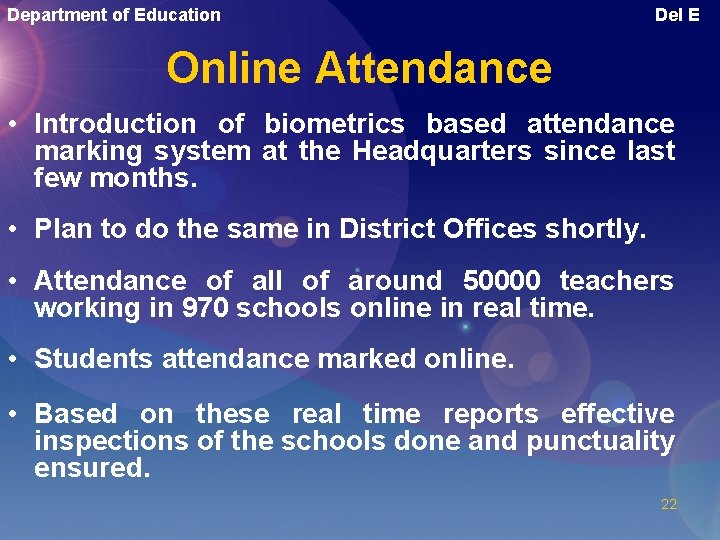 Department of Education

Del E

Online Attendance

• Introduction of biometrics based attendance marking system at the Headquarters since last few months.

• Plan to do the same in District Offices shortly.

• Attendance of all of around 50000 teachers working in 970 schools online in real time.

• Students attendance marked online.

• Based on these real time reports effective inspections of the schools done and punctuality ensured.

22